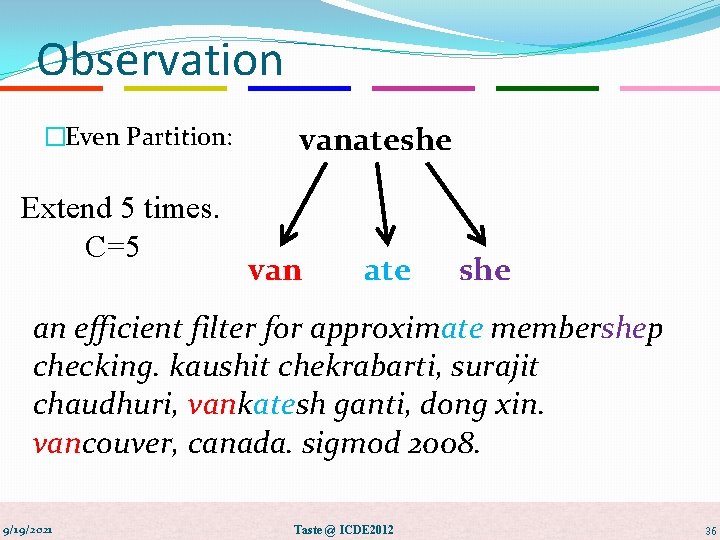 Observation

Even Partition:

vanateshe

Extend 5 times.
C=5

van ate she

an efficient filter for approximate membershep checking. kaushit chekrabarti, surajit chaudhuri, vankatesh ganti, dong xin. vancouver, canada. sigmod 2008.

9/19/2021 Taste @ ICDE2012 36